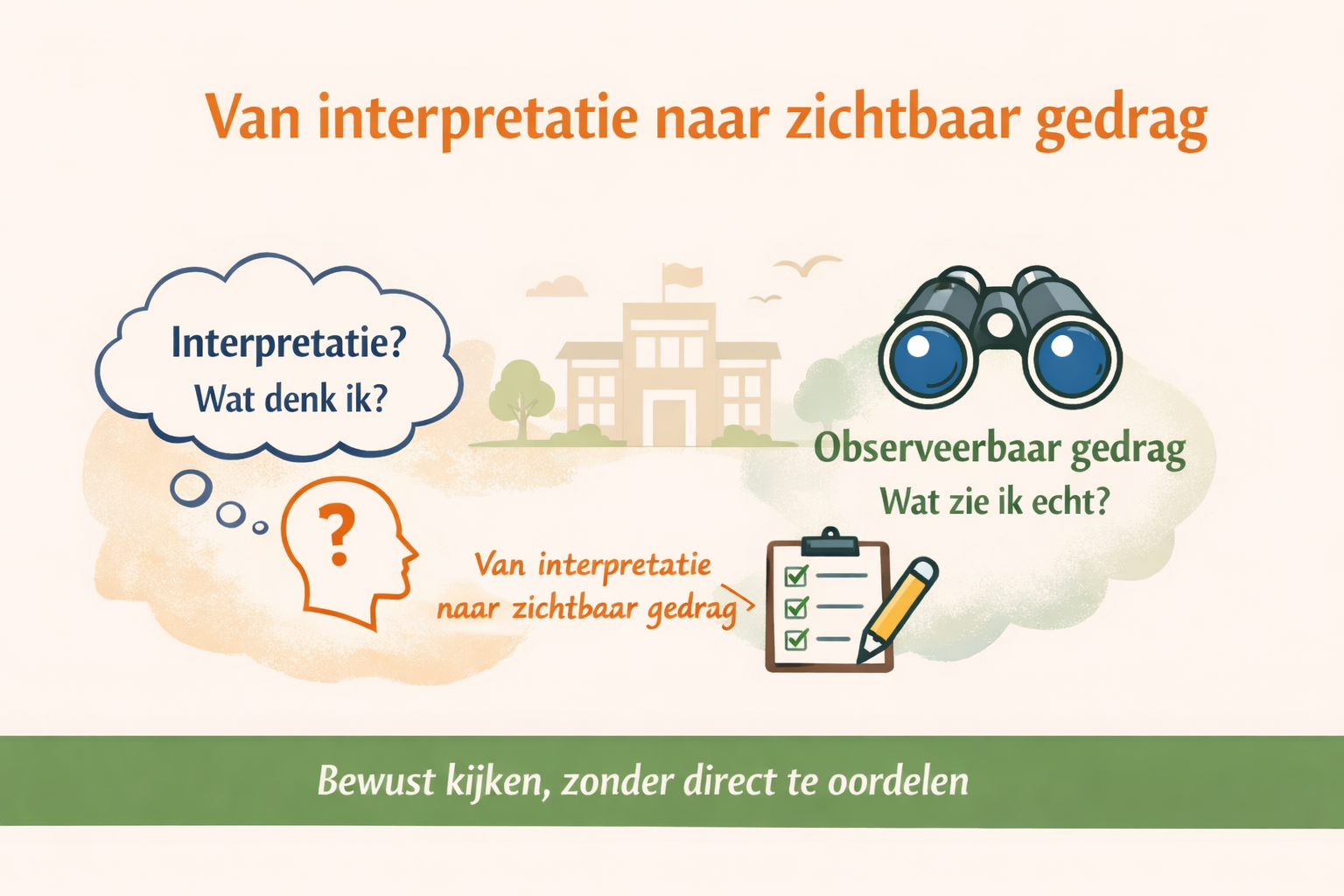 Van interpretatie naar zichtbaar gedrag

Interpretatie?
Wat denk ik?

?

Observeerbaar gedrag
Wat zie ik echt?

Van interpretatie naar zichtbaar gedrag

Bewust kijken, zonder direct te oordelen